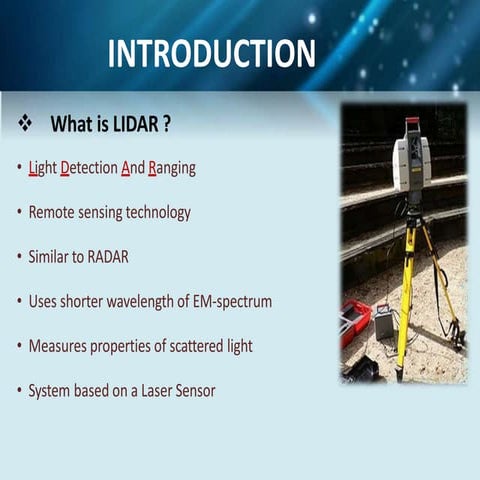 INTRODUCTION

❖ What is LIDAR ?

• Light Detection And Ranging

• Remote sensing technology

• Similar to RADAR

• Uses shorter wavelength of EM-spectrum

• Measures properties of scattered light

• System based on a Laser Sensor